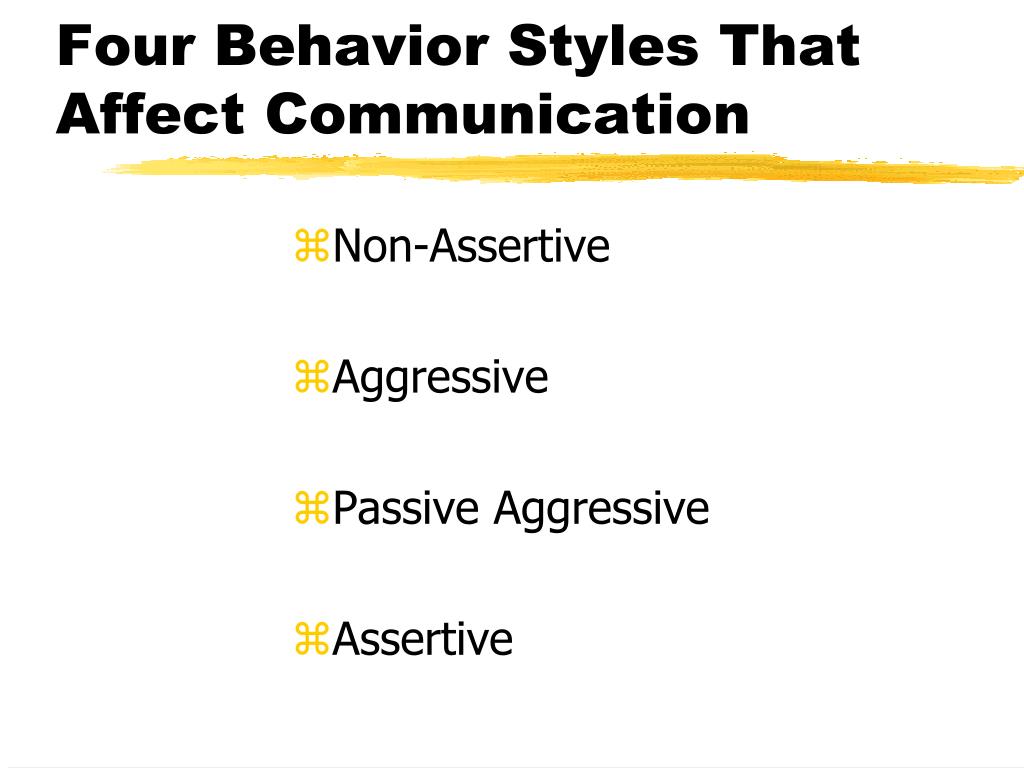 Four Behavior Styles That Affect Communication

⌘Non-Assertive

⌘Aggressive

⌘Passive Aggressive

⌘Assertive